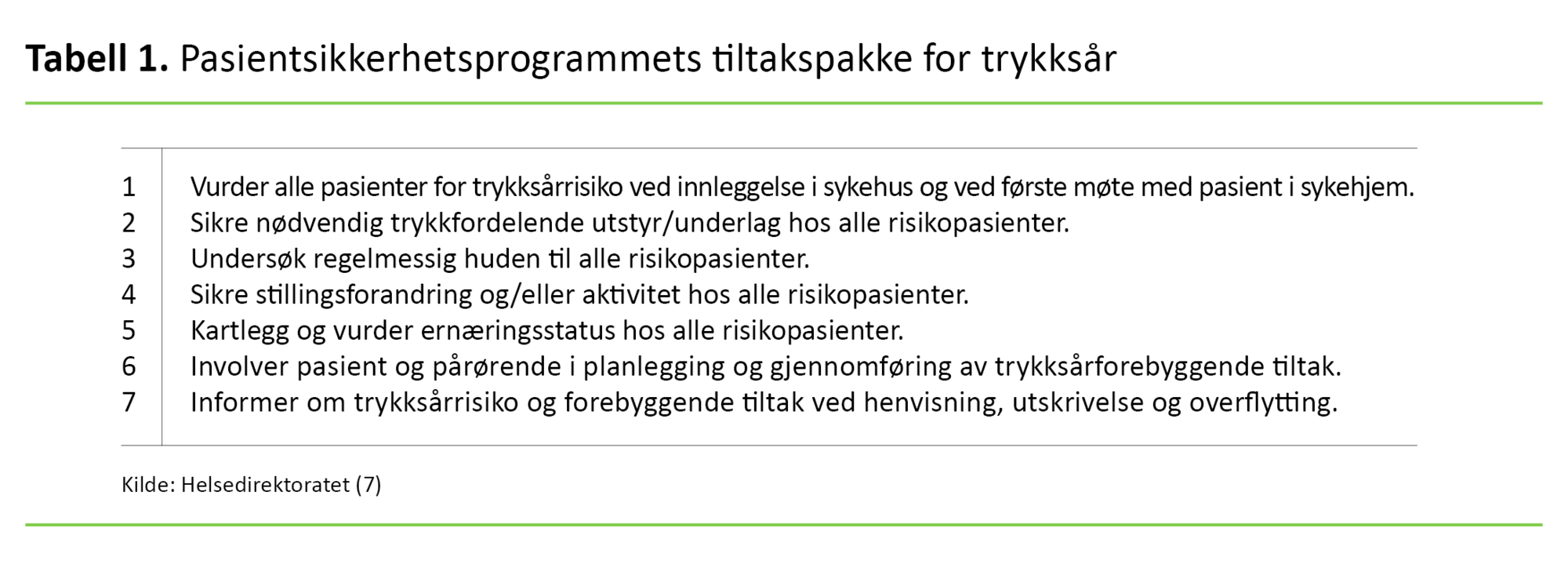 **Tabell 1.** Pasientsikkerhetsprogrammets tiltakspakke for trykksår

| | |
|---|---|
| 1 | Vurder alle pasienter for trykksårrisiko ved innleggelse i sykehus og ved første møte med pasient i sykehjem. |
| 2 | Sikre nødvendig trykkfordelende utstyr/underlag hos alle risikopasienter. |
| 3 | Undersøk regelmessig huden til alle risikopasienter. |
| 4 | Sikre stillingsforandring og/eller aktivitet hos alle risikopasienter. |
| 5 | Kartlegg og vurder ernæringsstatus hos alle risikopasienter. |
| 6 | Involver pasient og pårørende i planlegging og gjennomføring av trykksårforebyggende tiltak. |
| 7 | Informer om trykksårrisiko og forebyggende tiltak ved henvisning, utskrivelse og overflytting. |

Kilde: Helsedirektoratet (7)